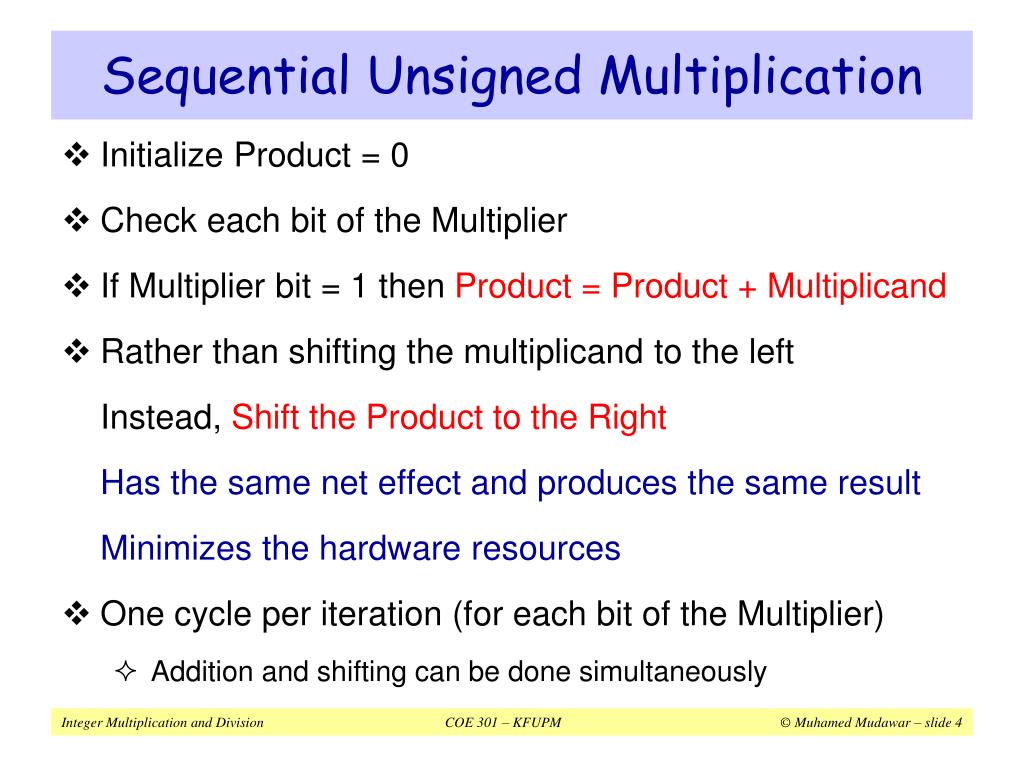 Sequential Unsigned Multiplication

❖ Initialize Product = 0

❖ Check each bit of the Multiplier

❖ If Multiplier bit = 1 then Product = Product + Multiplicand

❖ Rather than shifting the multiplicand to the left

Instead, Shift the Product to the Right

Has the same net effect and produces the same result

Minimizes the hardware resources

❖ One cycle per iteration (for each bit of the Multiplier)

✧ Addition and shifting can be done simultaneously

Integer Multiplication and Division

COE 301 – KFUPM

© Muhamed Mudawar – slide 4